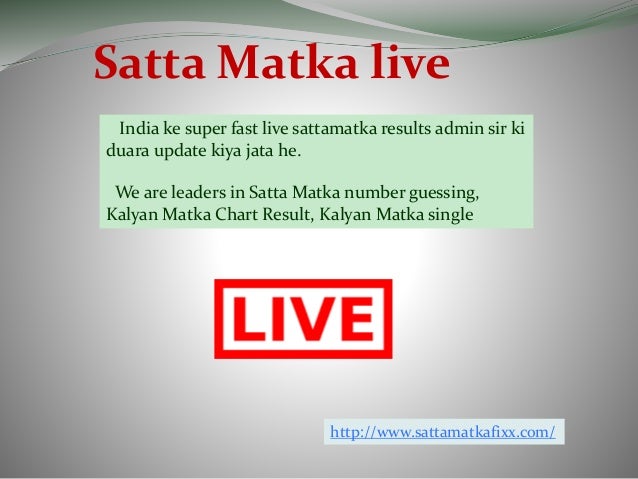 Satta Matka live

India ke super fast live sattamatka results admin sir ki duara update kiya jata he.

We are leaders in Satta Matka number guessing, Kalyan Matka Chart Result, Kalyan Matka single

LIVE

http://www.sattamatkafixx.com/